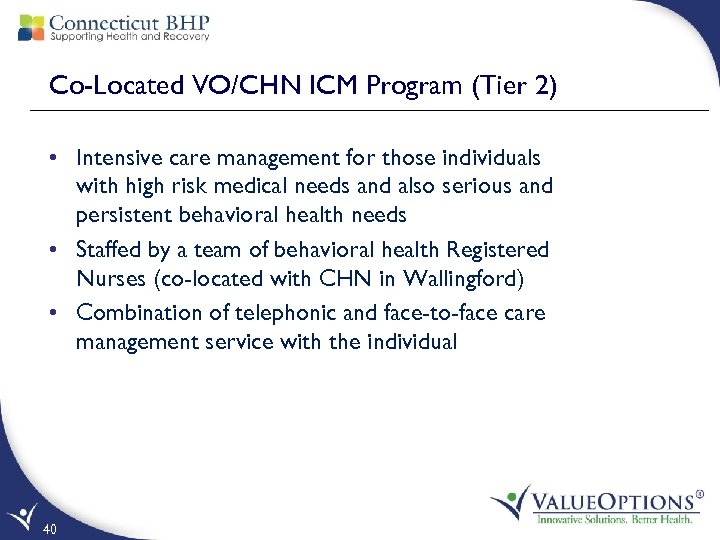 Connecticut BHP
Supporting Health and Recovery

Co-Located VO/CHN ICM Program (Tier 2)

• Intensive care management for those individuals with high risk medical needs and also serious and persistent behavioral health needs
• Staffed by a team of behavioral health Registered Nurses (co-located with CHN in Wallingford)
• Combination of telephonic and face-to-face care management service with the individual

40

VALUEOPTIONS®
Innovative Solutions. Better Health.